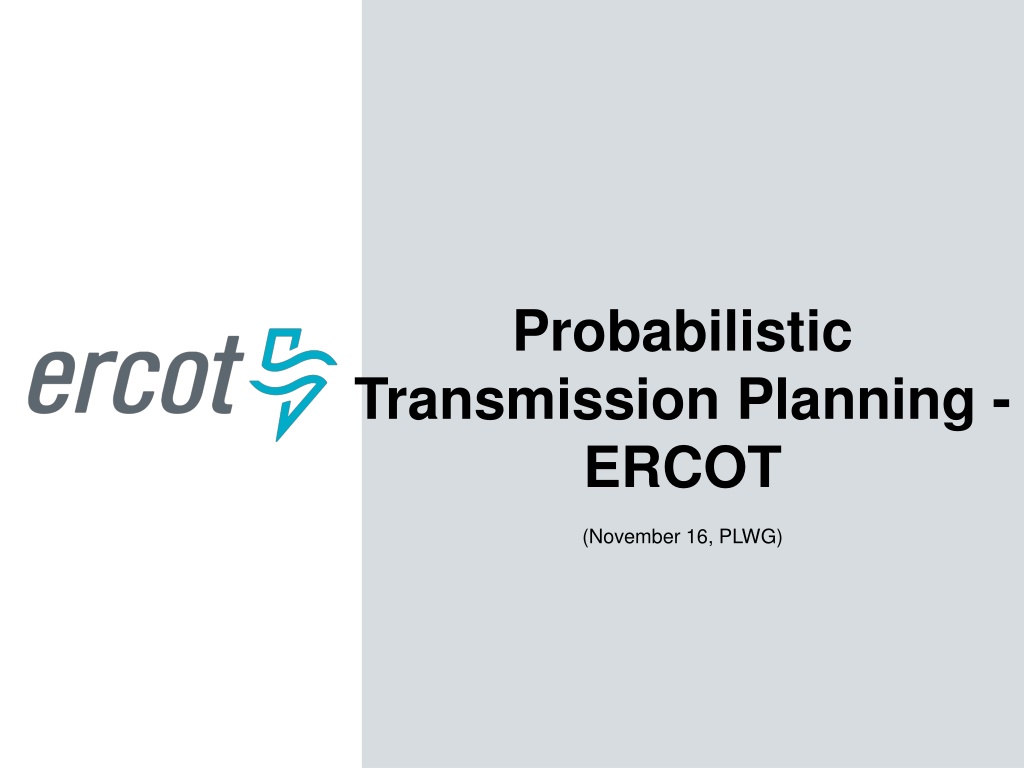 ercot

Probabilistic Transmission Planning - ERCOT

(November 16, PLWG)